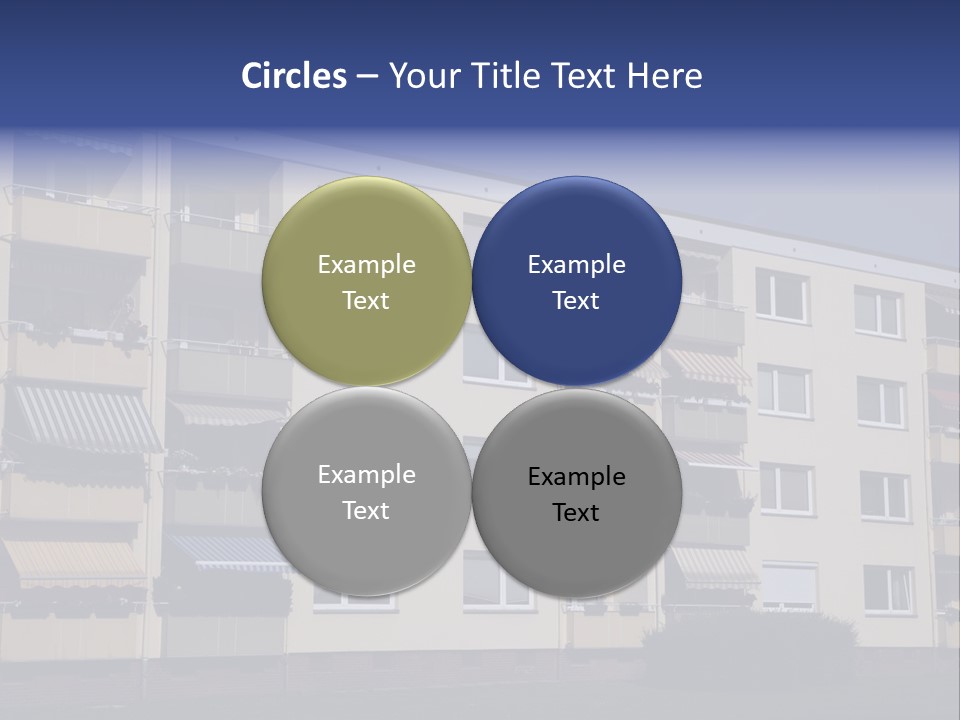 Circles – Your Title Text Here

Example Text

Example Text

Example Text

Example Text